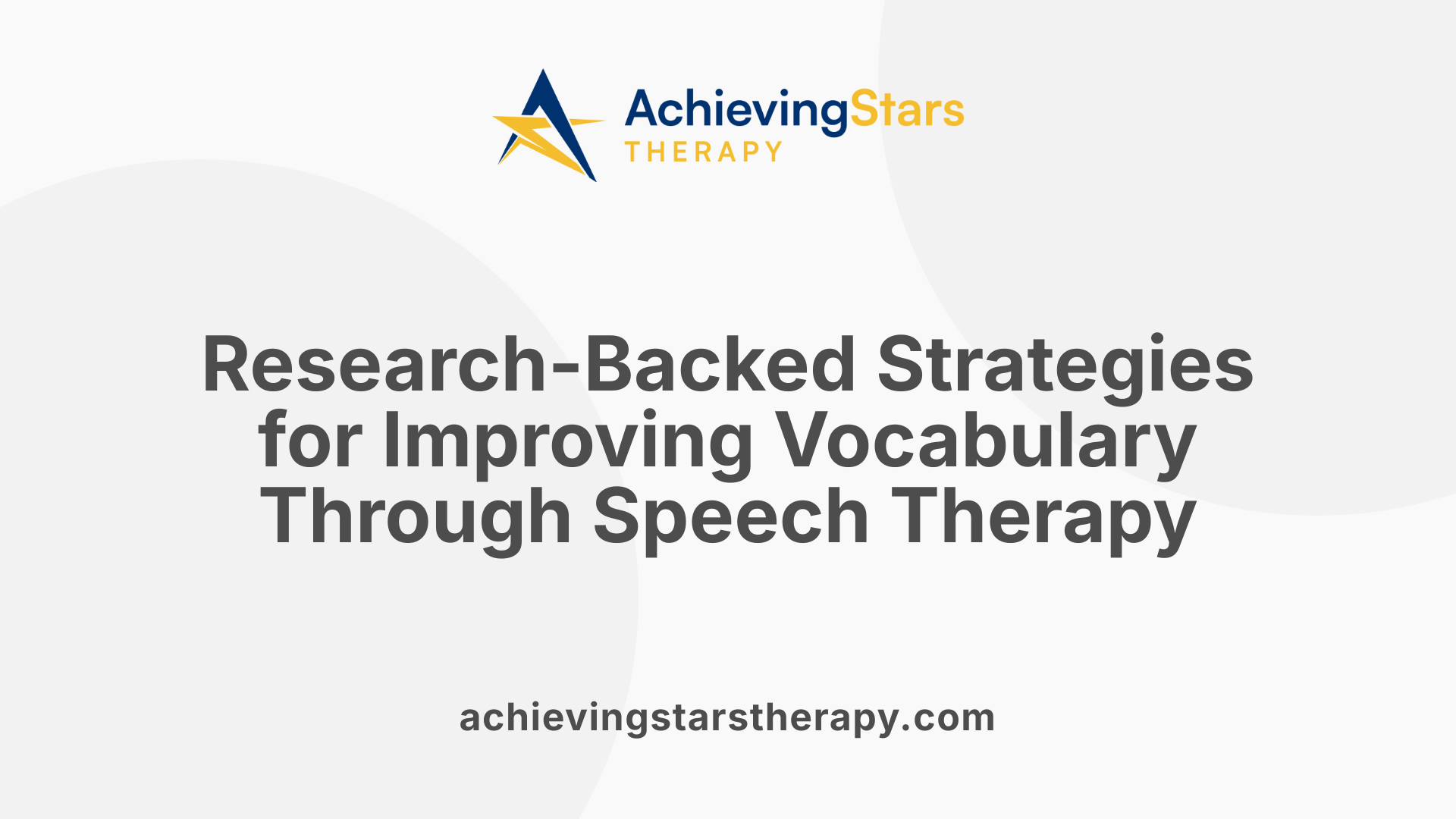 AchievingStars
THERAPY

Research-Backed Strategies for Improving Vocabulary Through Speech Therapy

achievingstarstherapy.com